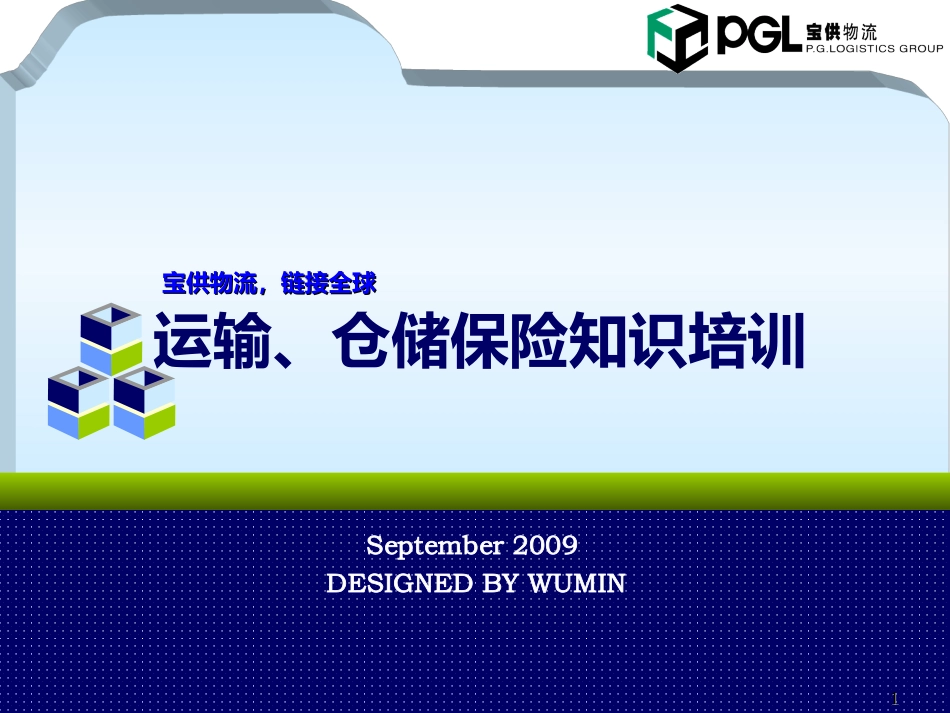 PGL 宝供物流
P.G.LOGISTICS GROUP

宝供物流，链接全球

运输、仓储保险知识培训

September 2009
DESIGNED BY WUMIN

1